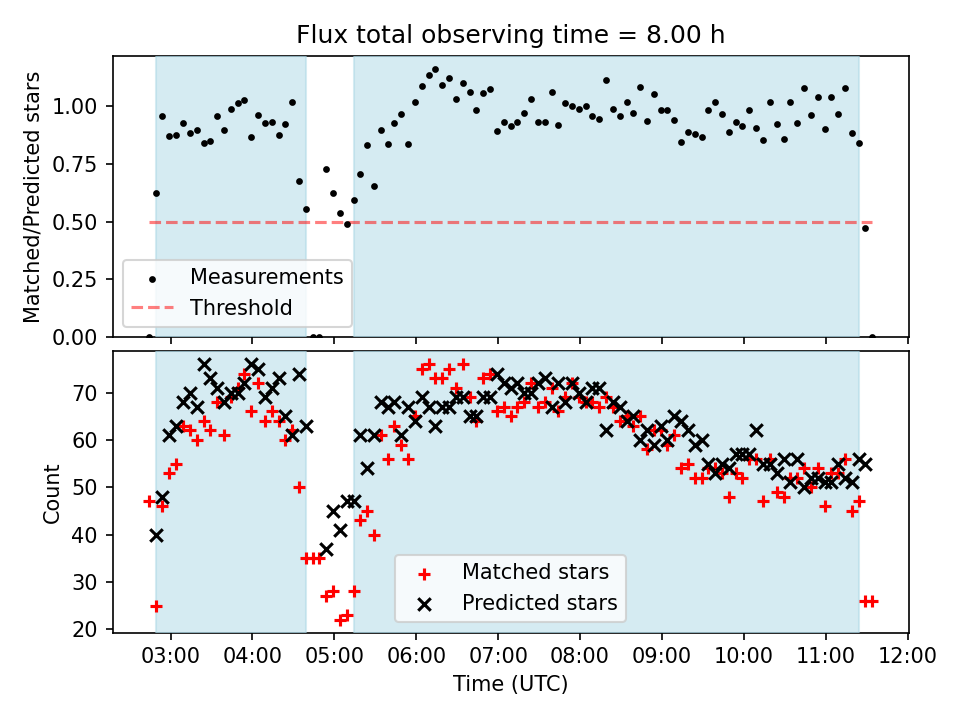 Flux total observing time = 8.00 h

Matched/Predicted stars

1.00
0.75
0.50
0.25
0.00

Measurements
Threshold

Count

70
60
50
40
30
20

Matched stars
Predicted stars

03:00 04:00 05:00 06:00 07:00 08:00 09:00 10:00 11:00 12:00

Time (UTC)